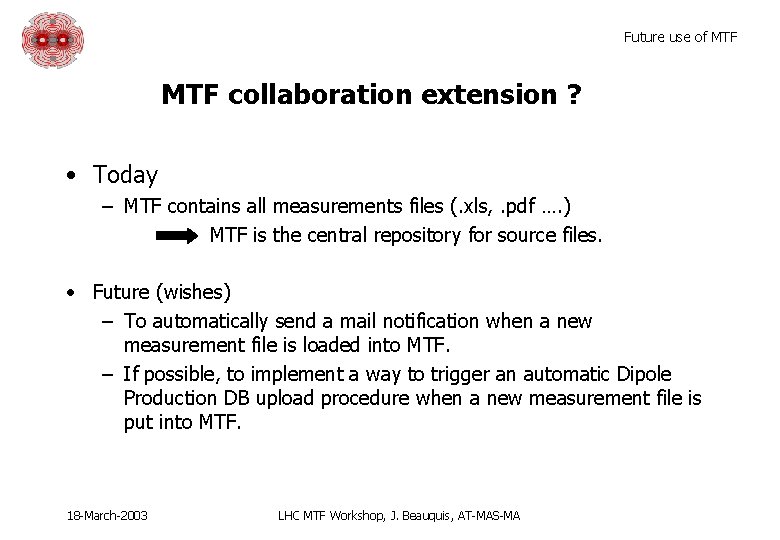 Future use of MTF

MTF collaboration extension ?

• Today
– MTF contains all measurements files (.xls, .pdf ….)
MTF is the central repository for source files.

• Future (wishes)
– To automatically send a mail notification when a new measurement file is loaded into MTF.
– If possible, to implement a way to trigger an automatic Dipole Production DB upload procedure when a new measurement file is put into MTF.

18-March-2003

LHC MTF Workshop, J. Beauquis, AT-MAS-MA